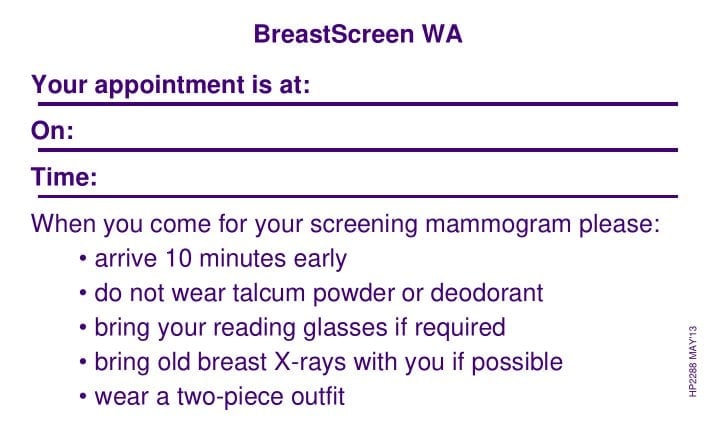 BreastScreen WA

Your appointment is at:

On:

Time:

When you come for your screening mammogram please:

• arrive 10 minutes early
• do not wear talcum powder or deodorant
• bring your reading glasses if required
• bring old breast X-rays with you if possible
• wear a two-piece outfit

HP2288 MAY'13